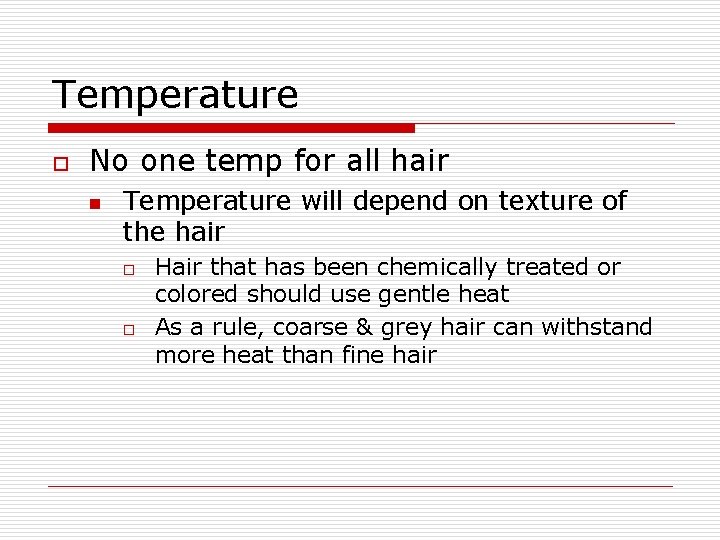 Temperature

No one temp for all hair

Temperature will depend on texture of the hair

Hair that has been chemically treated or colored should use gentle heat

As a rule, coarse & grey hair can withstand more heat than fine hair